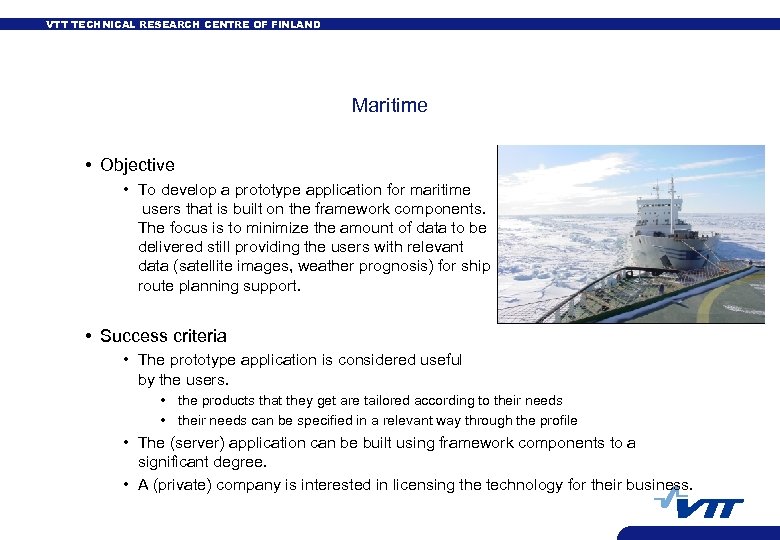 VTT TECHNICAL RESEARCH CENTRE OF FINLAND

Maritime

• Objective
  • To develop a prototype application for maritime users that is built on the framework components. The focus is to minimize the amount of data to be delivered still providing the users with relevant data (satellite images, weather prognosis) for ship route planning support.

• Success criteria
  • The prototype application is considered useful by the users.
    • the products that they get are tailored according to their needs
    • their needs can be specified in a relevant way through the profile
  • The (server) application can be built using framework components to a significant degree.
  • A (private) company is interested in licensing the technology for their business.

VTT